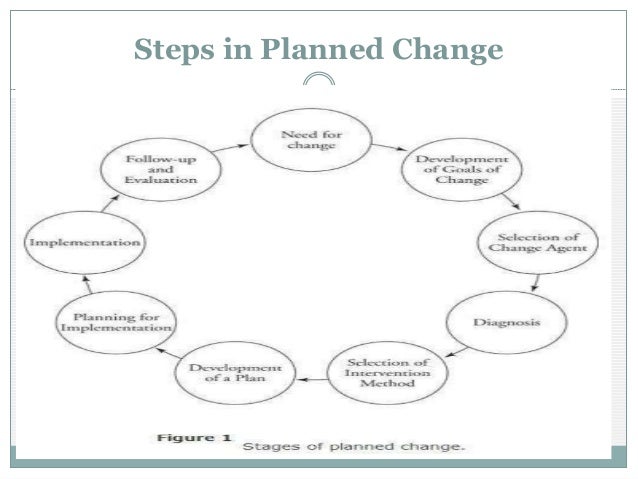 Steps in Planned Change

Need for change

Development of Goals of Change

Selection of Change Agent

Diagnosis

Selection of Intervention Method

Development of a Plan

Planning for Implementation

Implementation

Follow-up and Evaluation

Figure 1 Stages of planned change.